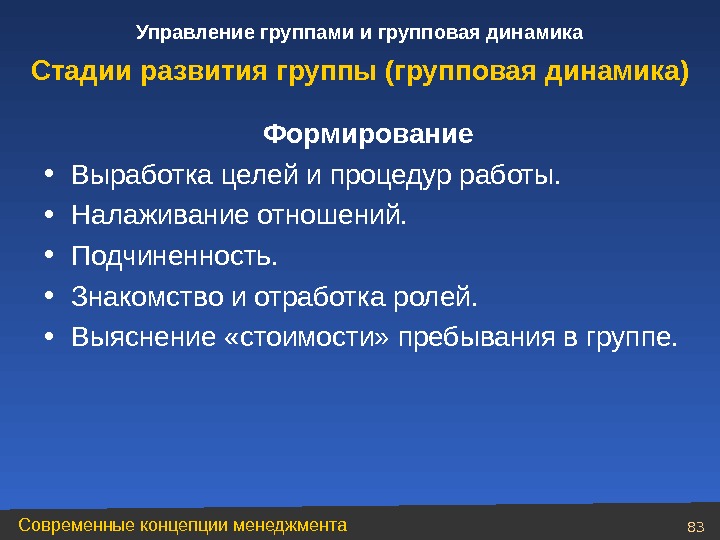 Управление группами и групповая динамика

Стадии развития группы (групповая динамика)

Формирование

• Выработка целей и процедур работы.
• Налаживание отношений.
• Подчиненность.
• Знакомство и отработка ролей.
• Выяснение «стоимости» пребывания в группе.

Современные концепции менеджмента

83